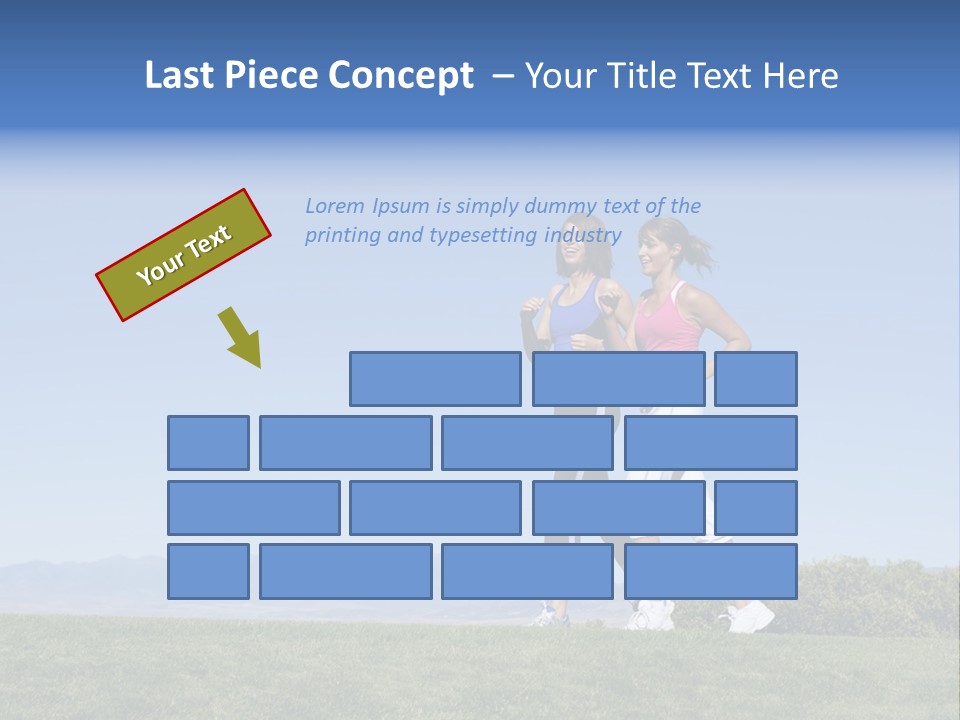 Last Piece Concept – Your Title Text Here

Your Text

Lorem Ipsum is simply dummy text of the printing and typesetting industry